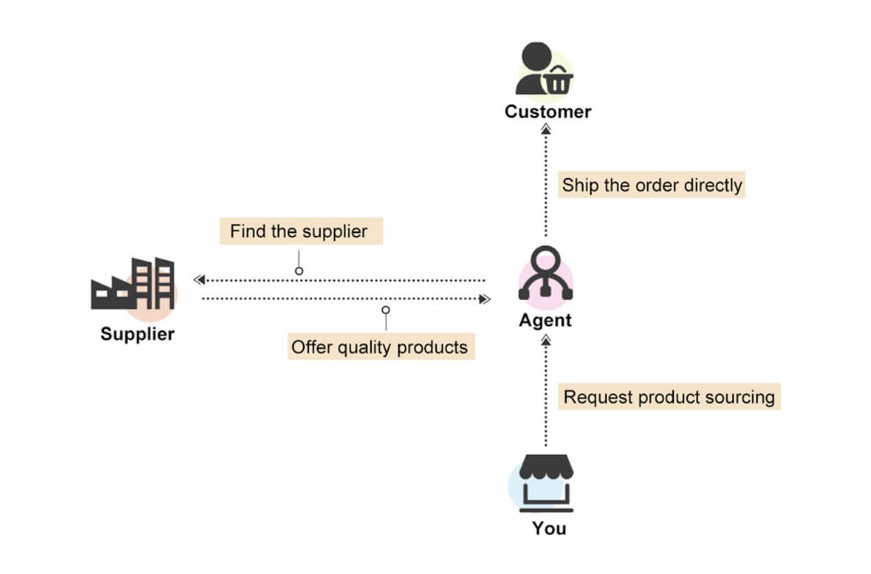 Customer

Ship the order directly

Find the supplier

Supplier

Agent

Offer quality products

Request product sourcing

You